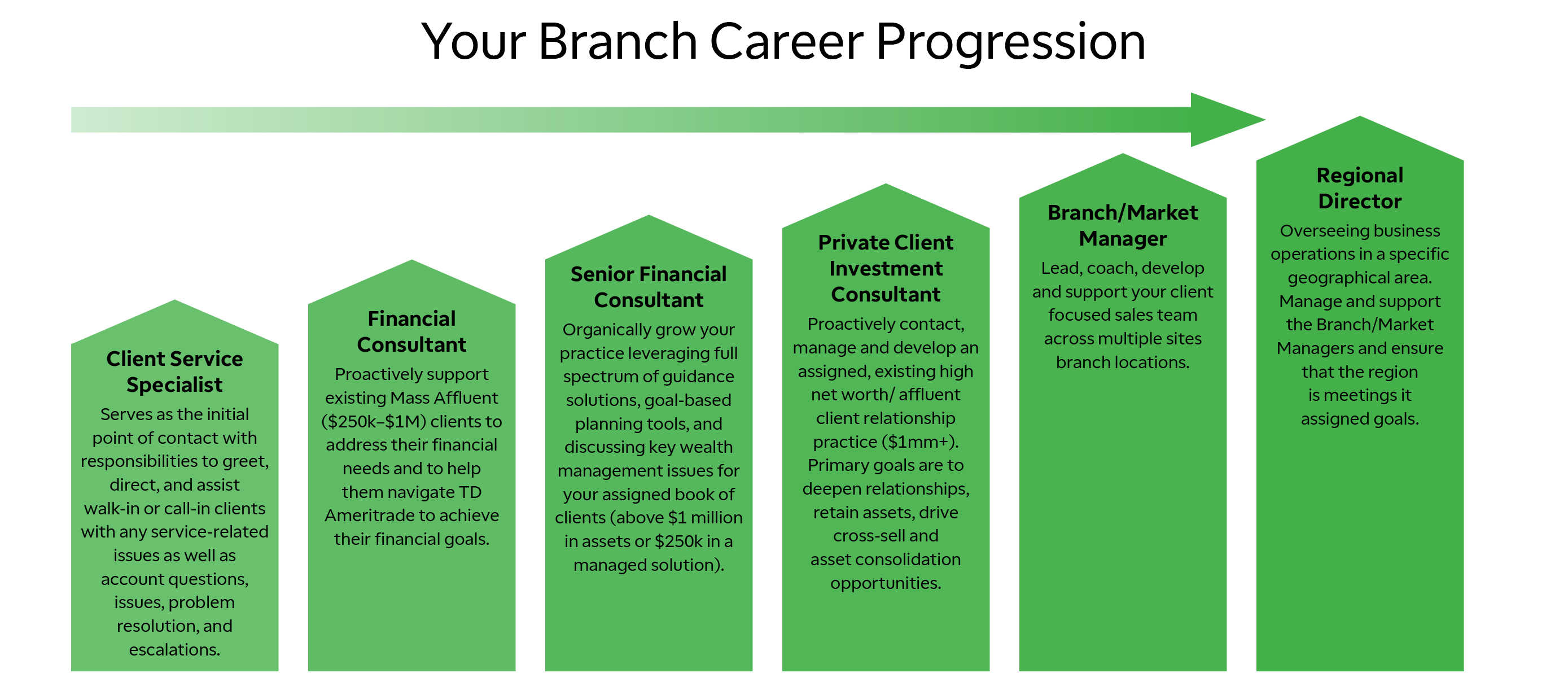 Your Branch Career Progression

Client Service Specialist
Serves as the initial point of contact with responsibilities to greet, direct, and assist walk-in or call-in clients with any service-related issues as well as account questions, issues, problem resolution, and escalations.

Financial Consultant
Proactively support existing Mass Affluent (\$250k–\$1M) clients to address their financial needs and to help them navigate TD Ameritrade to achieve their financial goals.

Senior Financial Consultant
Organically grow your practice leveraging full spectrum of guidance solutions, goal-based planning tools, and discussing key wealth management issues for your assigned book of clients (above \$1 million in assets or \$250k in a managed solution).

Private Client Investment Consultant
Proactively contact, manage and develop an assigned, existing high net worth/ affluent client relationship practice (\$1mm+). Primary goals are to deepen relationships, retain assets, drive cross-sell and asset consolidation opportunities.

Branch/Market Manager
Lead, coach, develop and support your client focused sales team across multiple sites branch locations.

Regional Director
Overseeing business operations in a specific geographical area. Manage and support the Branch/Market Managers and ensure that the region is meetings it assigned goals.